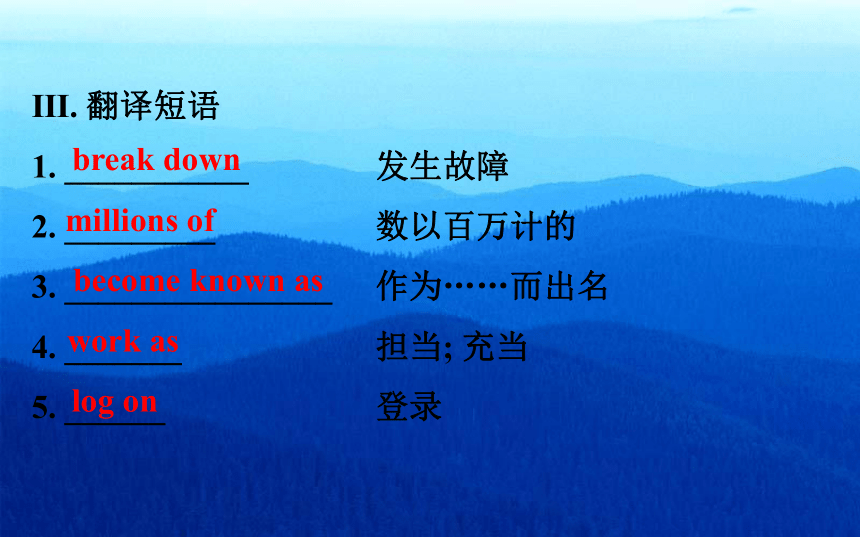 III. 翻译短语

1. break down 发生故障

2. millions of 数以百万计的

3. become known as 作为……而出名

4. work as 担当; 充当

5. log on 登录